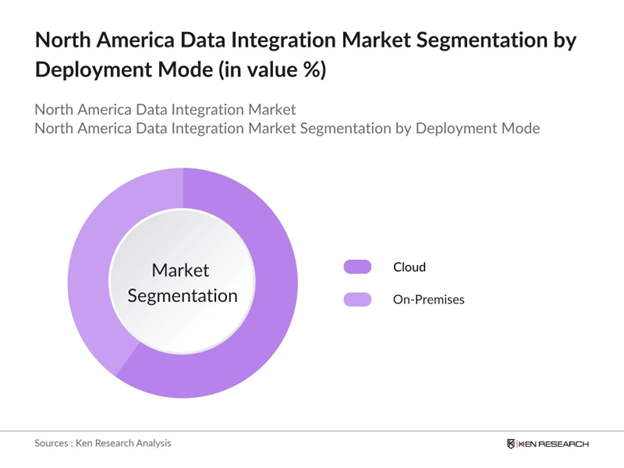 North America Data Integration Market Segmentation by Deployment Mode (in value %)

North America Data Integration Market
North America Data Integration Market Segmentation by Deployment Mode

Market Segmentation

Cloud

On-Premises

Sources : Ken Research Analysis

KEN RESEARCH